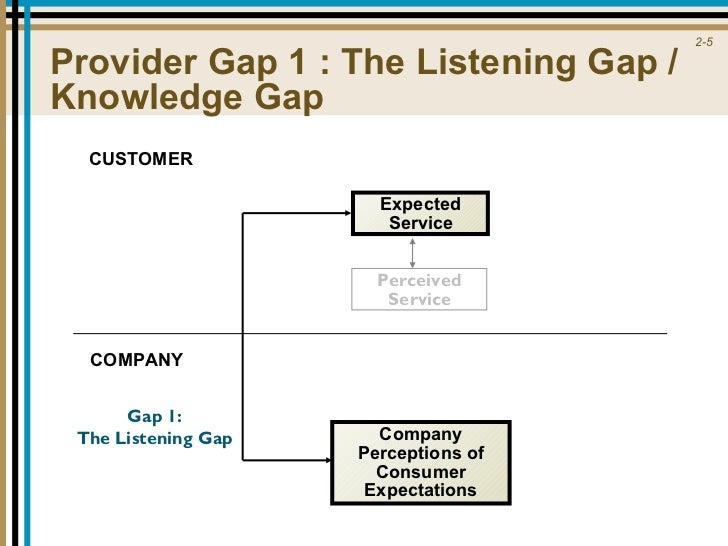 2-5

Provider Gap 1 : The Listening Gap / Knowledge Gap

CUSTOMER

Expected Service

Perceived Service

COMPANY

Gap 1: The Listening Gap

Company Perceptions of Consumer Expectations